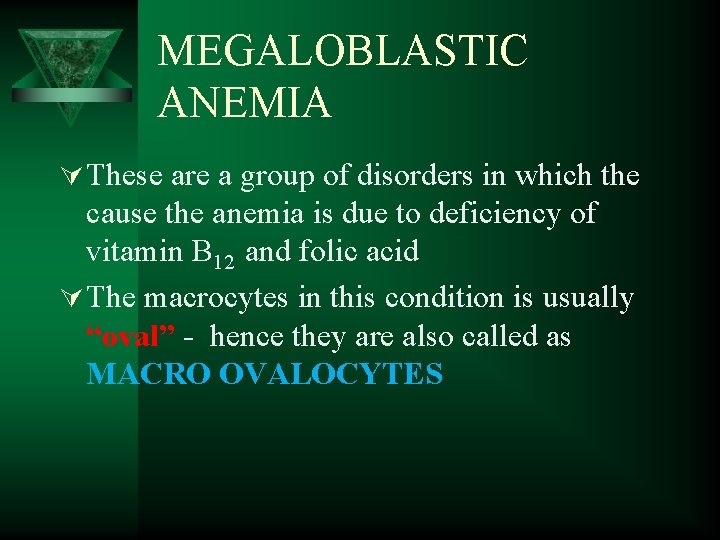 MEGALOBLASTIC ANEMIA

These are a group of disorders in which the cause the anemia is due to deficiency of vitamin $B_{12}$ and folic acid

The macrocytes in this condition is usually “oval” - hence they are also called as MACRO OVALOCYTES